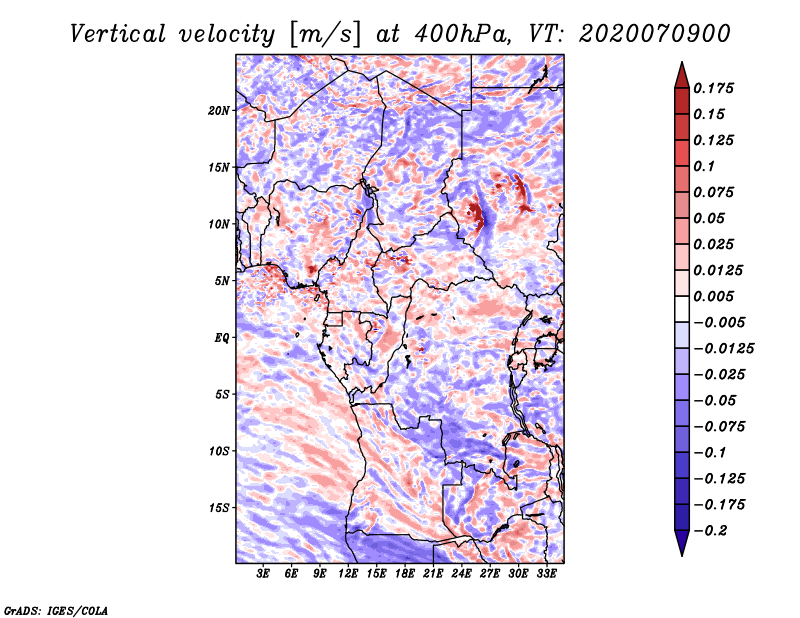 Vertical velocity [m/s] at 400hPa, VT: 2020070900

20N
15N
10N
5N
EQ
5S
10S
15S

3E 6E 9E 12E 15E 18E 21E 24E 27E 30E 33E

0.175
0.15
0.125
0.1
0.075
0.05
0.025
0.0125
0.005
−0.005
−0.0125
−0.025
−0.05
−0.075
−0.1
−0.125
−0.175
−0.2

GrADS: IGES/COLA